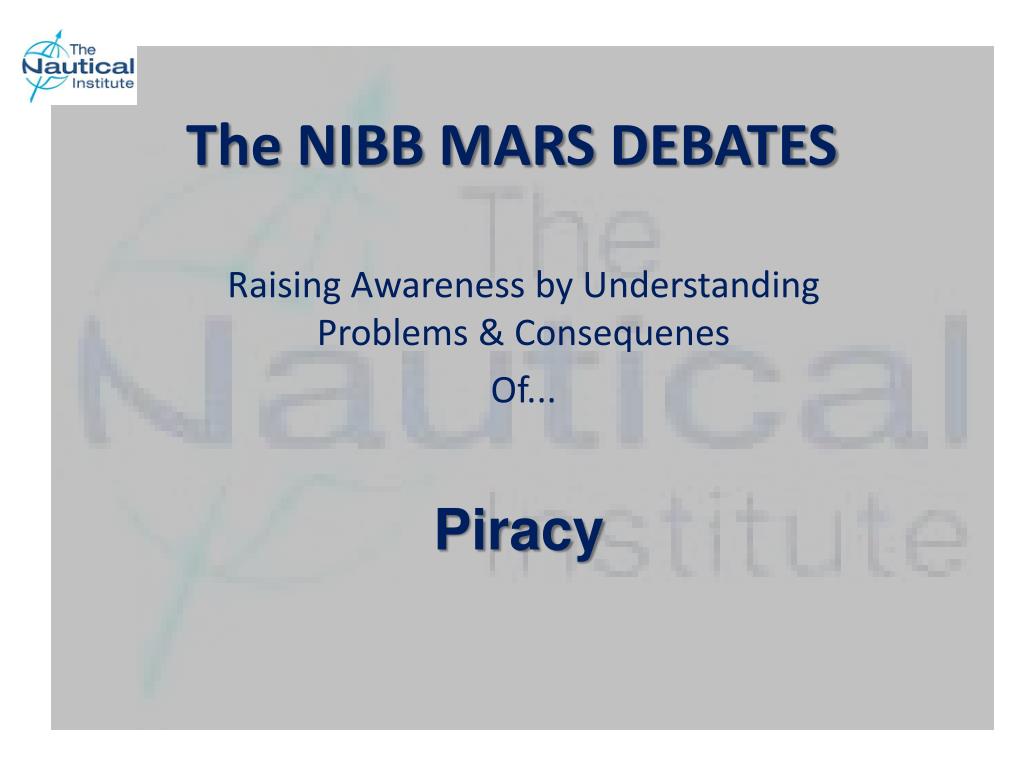 The Nautical Institute

The NIBB MARS DEBATES

Raising Awareness by Understanding Problems & Consequenes

Of...

Piracy

The Nautical Institute